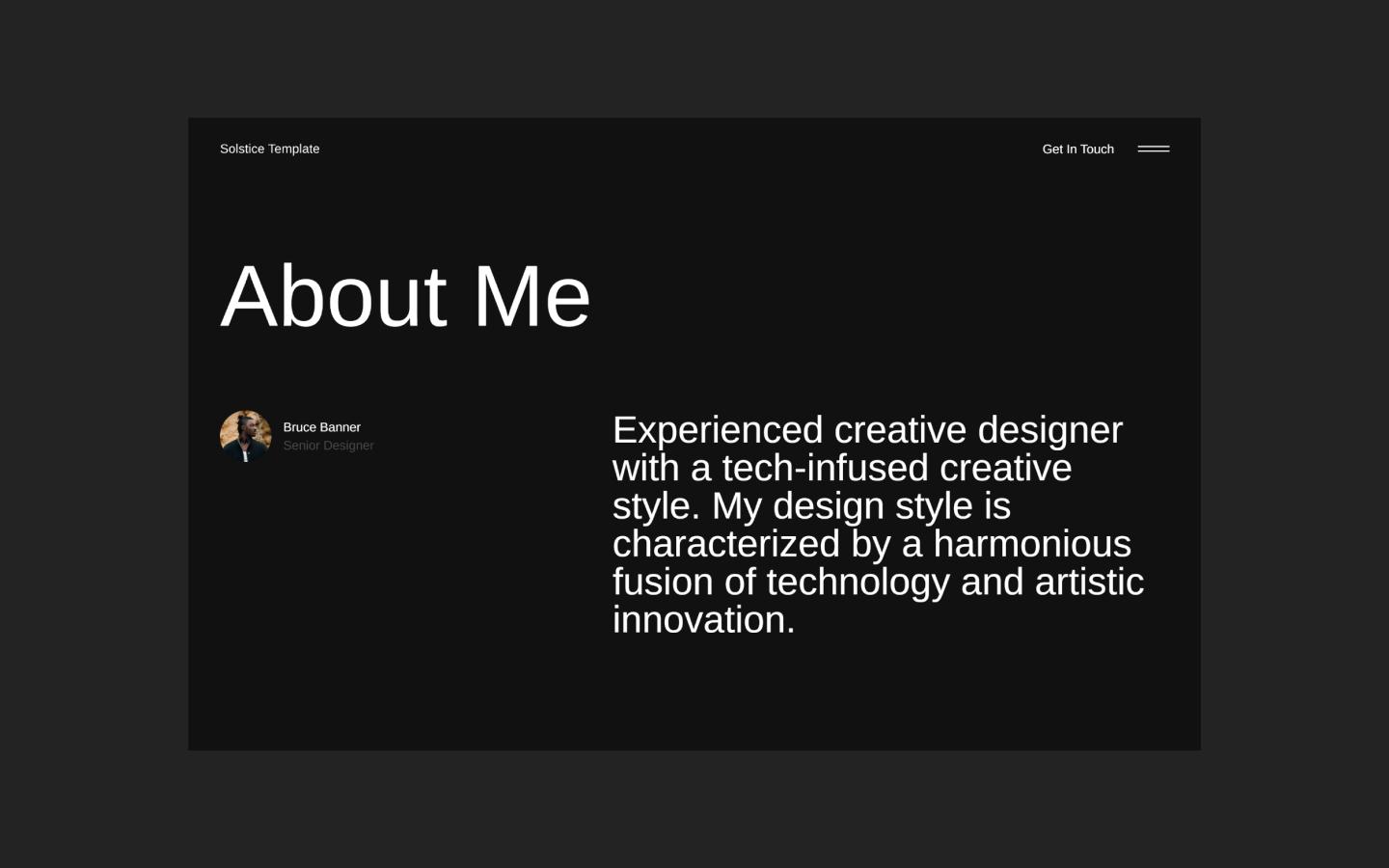 Solstice Template

Get In Touch

About Me

Bruce Banner
Senior Designer

Experienced creative designer with a tech-infused creative style. My design style is characterized by a harmonious fusion of technology and artistic innovation.